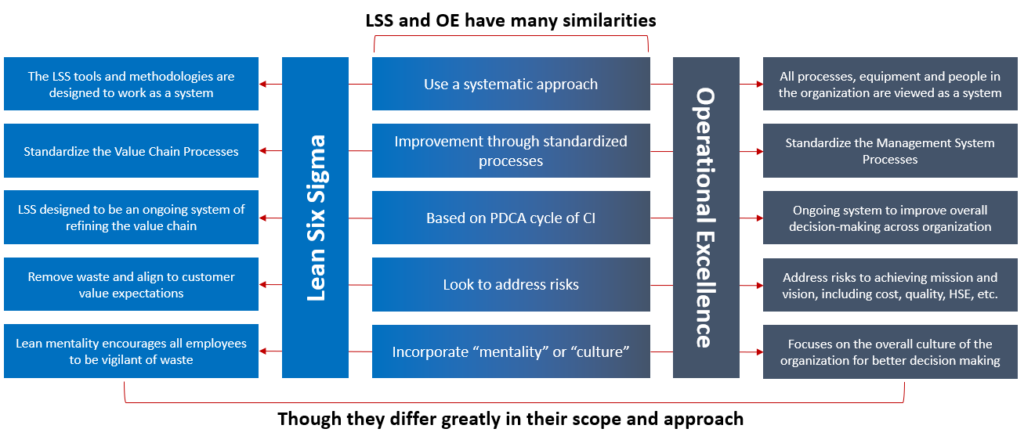 LSS and OE have many similarities

The LSS tools and methodologies are designed to work as a system

Standardize the Value Chain Processes

LSS designed to be an ongoing system of refining the value chain

Remove waste and align to customer value expectations

Lean mentality encourages all employees to be vigilant of waste

Lean Six Sigma

Use a systematic approach

Improvement through standardized processes

Based on PDCA cycle of CI

Look to address risks

Incorporate “mentality” or “culture”

Operational Excellence

All processes, equipment and people in the organization are viewed as a system

Standardize the Management System Processes

Ongoing system to improve overall decision-making across organization

Address risks to achieving mission and vision, including cost, quality, HSE, etc.

Focuses on the overall culture of the organization for better decision making

Though they differ greatly in their scope and approach